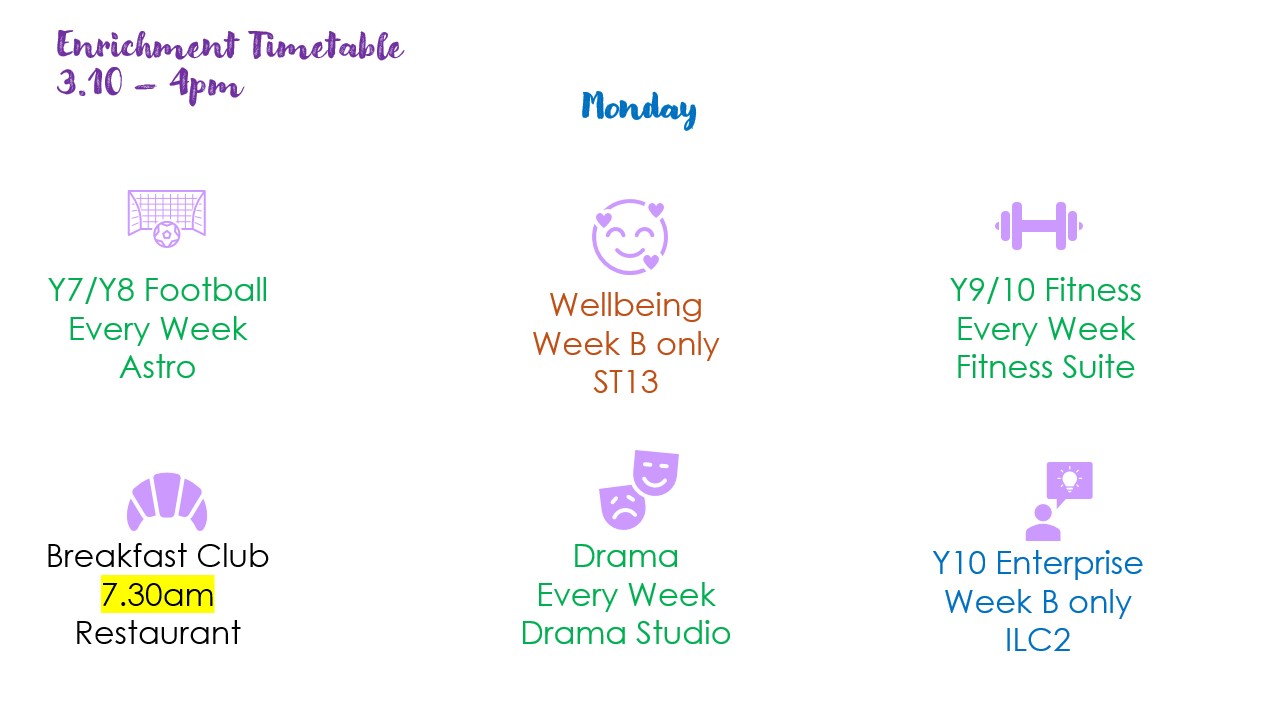 Enrichment Timetable
3.10 – 4pm

Monday

Y7/Y8 Football
Every Week
Astro

Wellbeing
Week B only
ST13

Y9/10 Fitness
Every Week
Fitness Suite

Breakfast Club
7.30am
Restaurant

Drama
Every Week
Drama Studio

Y10 Enterprise
Week B only
ILC2